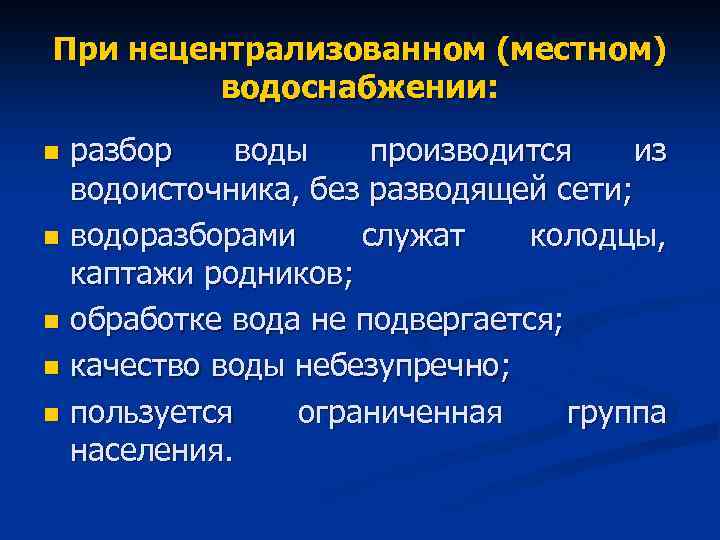 При нецентрализованном (местном) водоснабжении:

- разбор воды производится из водоисточника, без разводящей сети;
- водоразборами служат колодцы, каптажи родников;
- обработке вода не подвергается;
- качество воды небезупречно;
- пользуется ограниченная группа населения.